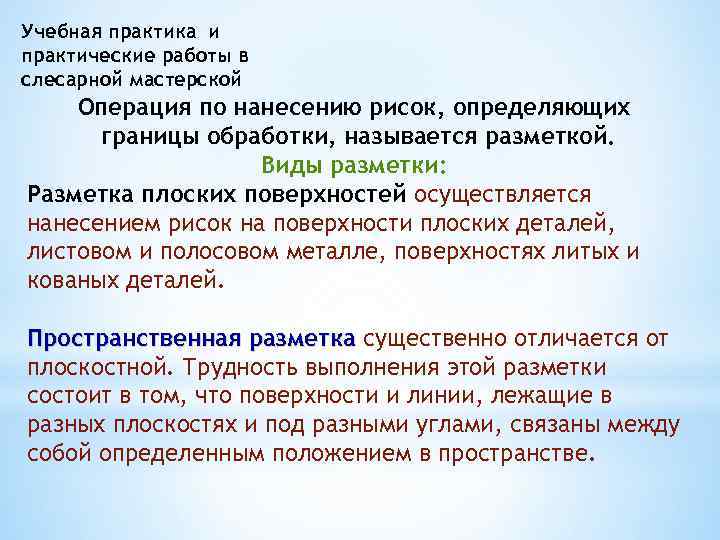 Учебная практика и практические работы в слесарной мастерской

Операция по нанесению рисок, определяющих границы обработки, называется разметкой.

Виды разметки:

Разметка плоских поверхностей осуществляется нанесением рисок на поверхности плоских деталей, листовом и полосовом металле, поверхностях литых и кованых деталей.

Пространственная разметка существенно отличается от плоскостной. Трудность выполнения этой разметки состоит в том, что поверхности и линии, лежащие в разных плоскостях и под разными углами, связаны между собой определенным положением в пространстве.